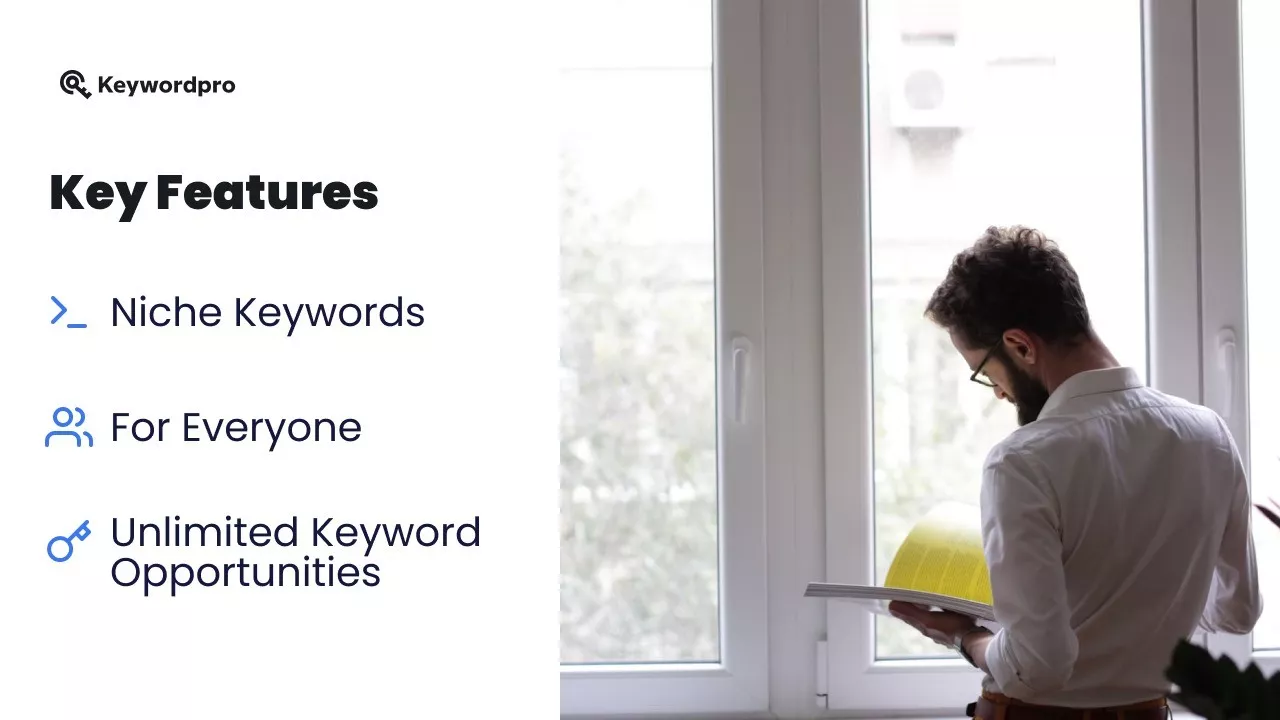 Keywordpro

Key Features

Niche Keywords

For Everyone

Unlimited Keyword Opportunities